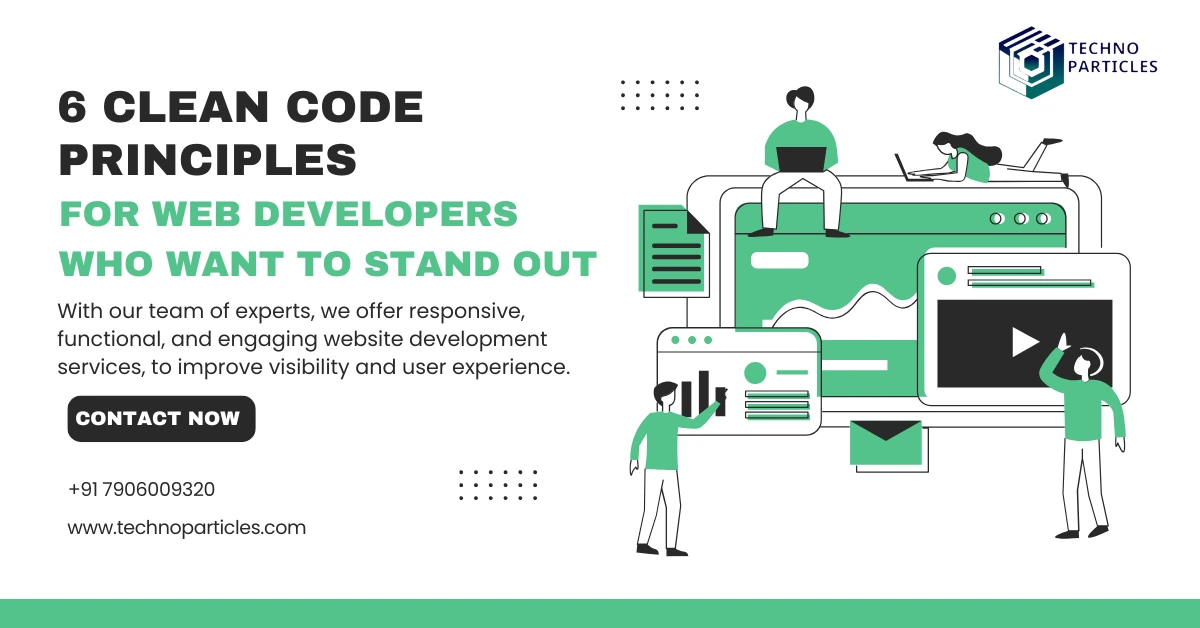 TECHNO PARTICLES

6 CLEAN CODE PRINCIPLES
FOR WEB DEVELOPERS WHO WANT TO STAND OUT

With our team of experts, we offer responsive, functional, and engaging website development services, to improve visibility and user experience.

CONTACT NOW

+91 7906009320

www.technoparticles.com